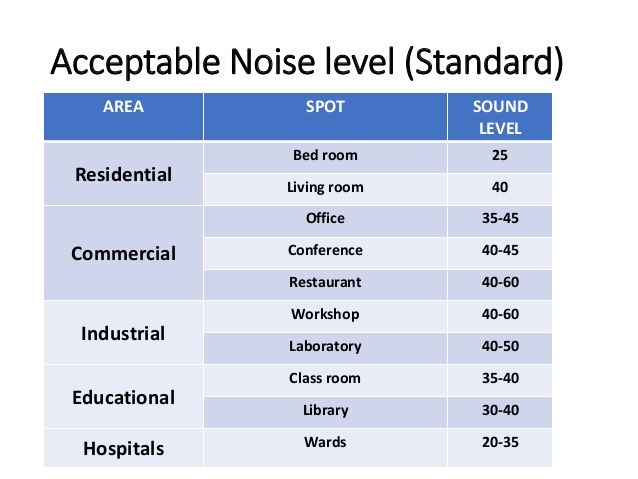 Acceptable Noise level (Standard)

| AREA | SPOT | SOUND LEVEL |
|---|---|---|
| Residential | Bed room | 25 |
| | Living room | 40 |
| Commercial | Office | 35-45 |
| | Conference | 40-45 |
| | Restaurant | 40-60 |
| Industrial | Workshop | 40-60 |
| | Laboratory | 40-50 |
| Educational | Class room | 35-40 |
| | Library | 30-40 |
| Hospitals | Wards | 20-35 |